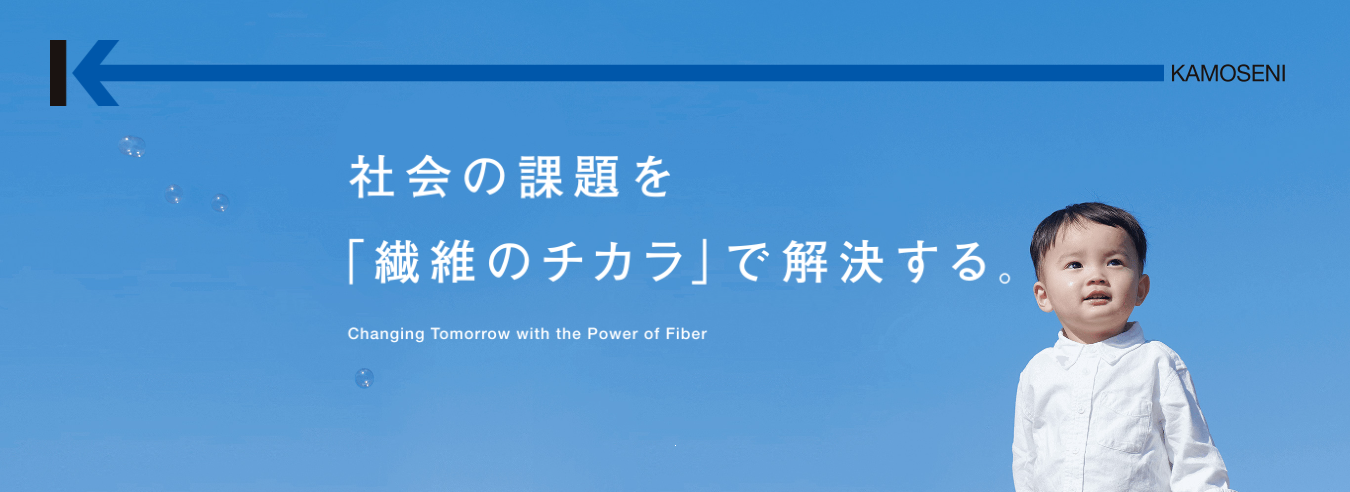 KAMOSENI

社会の課題を
「繊維のチカラ」で解決する。

Changing Tomorrow with the Power of Fiber